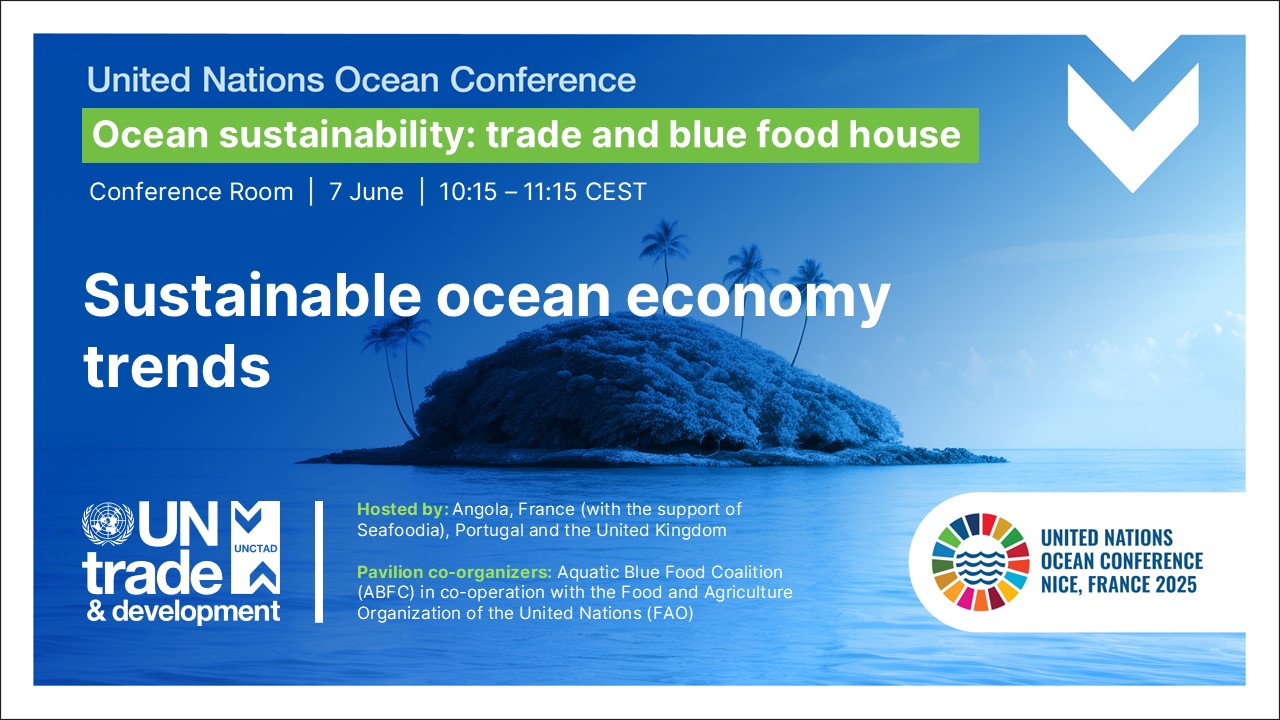 United Nations Ocean Conference

Ocean sustainability: trade and blue food house

Conference Room | 7 June | 10:15 – 11:15 CEST

Sustainable ocean economy trends

UN trade & development UNCTAD

Hosted by: Angola, France (with the support of Seafoodia), Portugal and the United Kingdom

Pavilion co-organizers: Aquatic Blue Food Coalition (ABFC) in co-operation with the Food and Agriculture Organization of the United Nations (FAO)

UNITED NATIONS OCEAN CONFERENCE NICE, FRANCE 2025